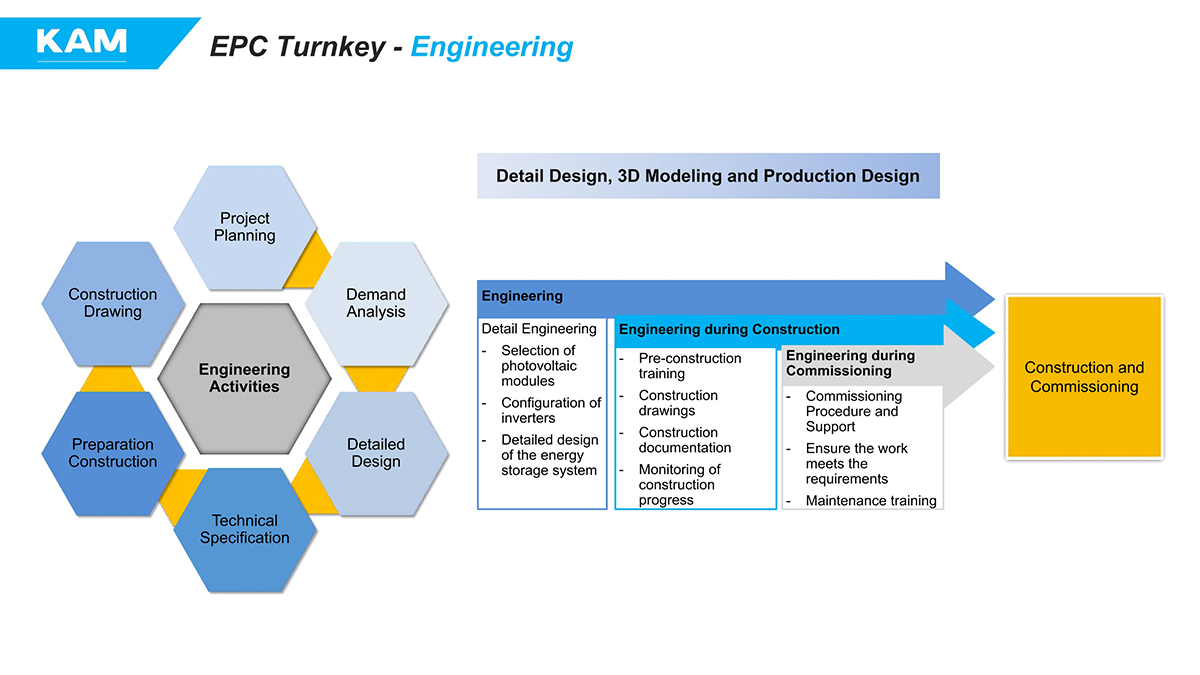 KAM

EPC Turnkey - Engineering

Project Planning

Demand Analysis

Detailed Design

Technical Specification

Preparation Construction

Construction Drawing

Engineering Activities

Detail Design, 3D Modeling and Production Design

Engineering

Detail Engineering
- Selection of photovoltaic modules
- Configuration of inverters
- Detailed design of the energy storage system

Engineering during Construction
- Pre-construction training
- Construction drawings
- Construction documentation
- Monitoring of construction progress

Engineering during Commissioning
- Commissioning Procedure and Support
- Ensure the work meets the requirements
- Maintenance training

Construction and Commissioning